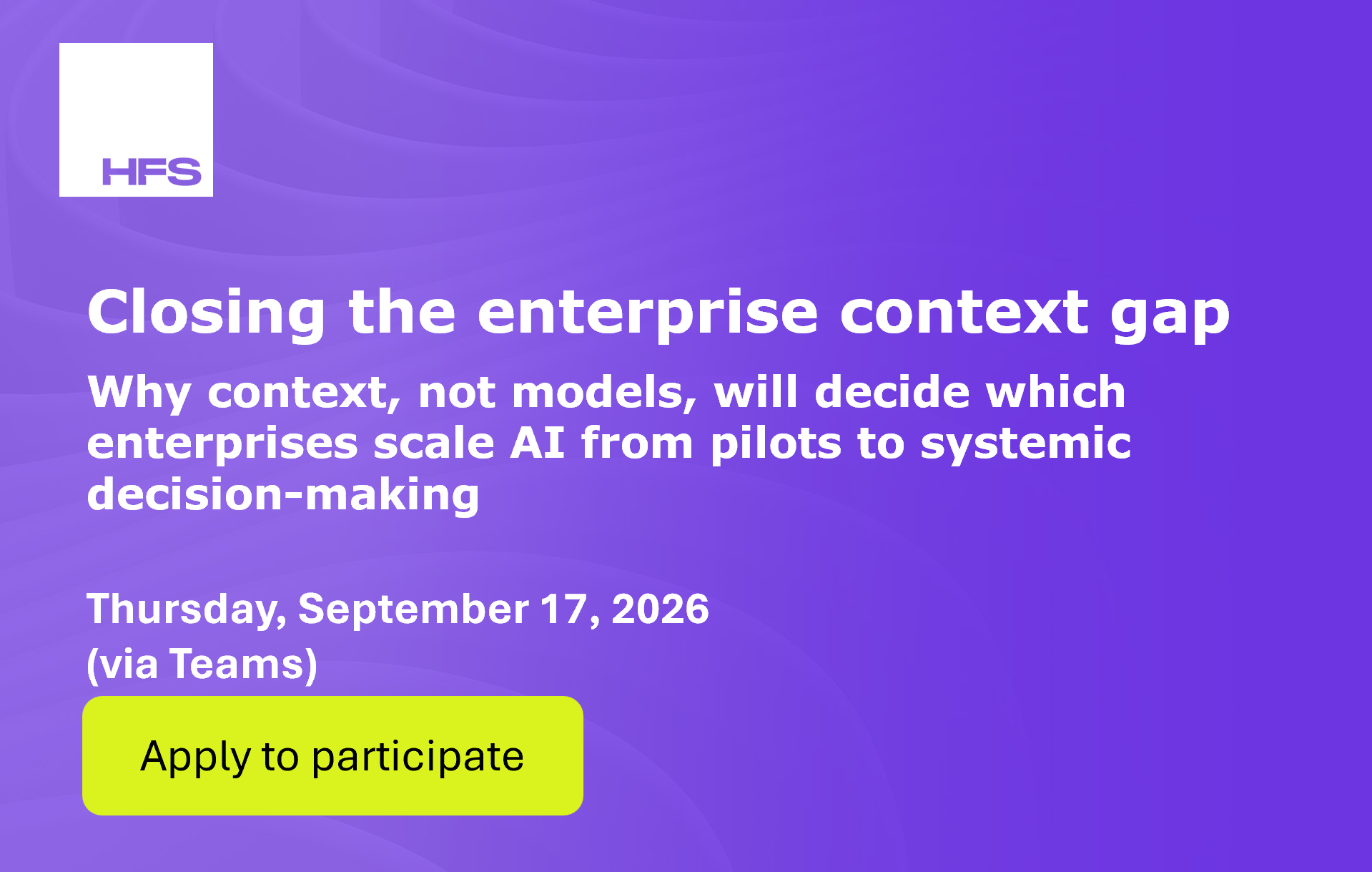 HFS

Closing the enterprise context gap

Why context, not models, will decide which enterprises scale AI from pilots to systemic decision-making

Thursday, September 17, 2026
(via Teams)

Apply to participate